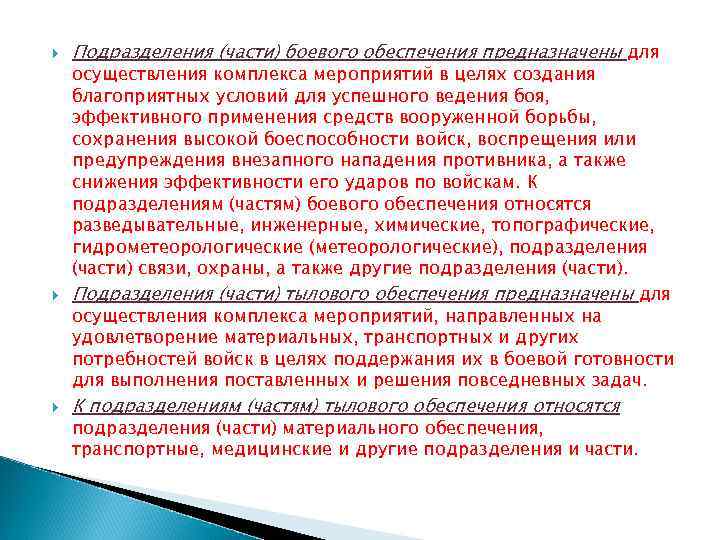 Подразделения (части) боевого обеспечения предназначены для осуществления комплекса мероприятий в целях создания благоприятных условий для успешного ведения боя, эффективного применения средств вооруженной борьбы, сохранения высокой боеспособности войск, воспрещения или предупреждения внезапного нападения противника, а также снижения эффективности его ударов по войскам. К подразделениям (частям) боевого обеспечения относятся разведывательные, инженерные, химические, топографические, гидрометеорологические (метеорологические), подразделения (части) связи, охраны, а также другие подразделения (части).

Подразделения (части) тылового обеспечения предназначены для осуществления комплекса мероприятий, направленных на удовлетворение материальных, транспортных и других потребностей войск в целях поддержания их в боевой готовности для выполнения поставленных и решения повседневных задач.

К подразделениям (частям) тылового обеспечения относятся подразделения (части) материального обеспечения, транспортные, медицинские и другие подразделения и части.